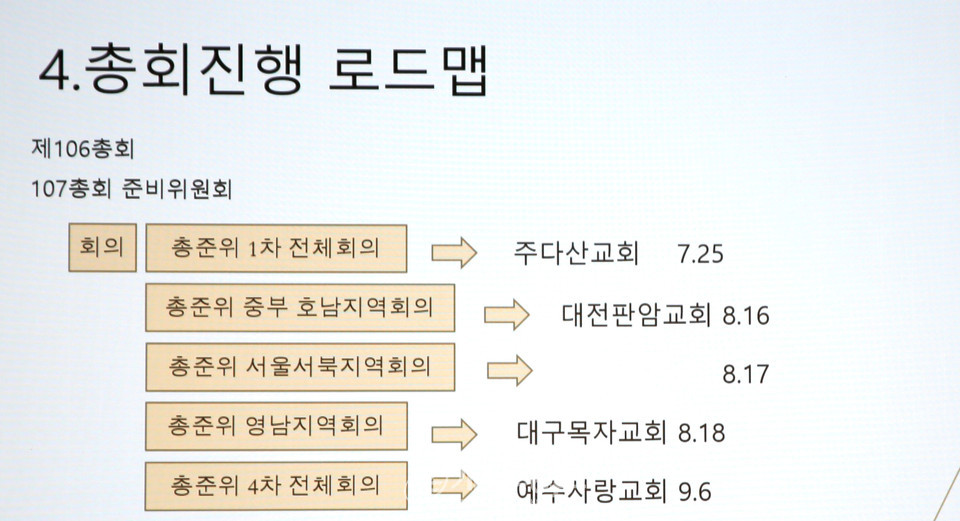 4.총회진행 로드맵

제106총회

107총회 준비위원회

회의

총준위 1차 전체회의 주다산교회 7.25

총준위 중부 호남지역회의 대전판암교회 8.16

총준위 서울서북지역회의 8.17

총준위 영남지역회의 대구목자교회 8.18

총준위 4차 전체회의 예수사랑교회 9.6